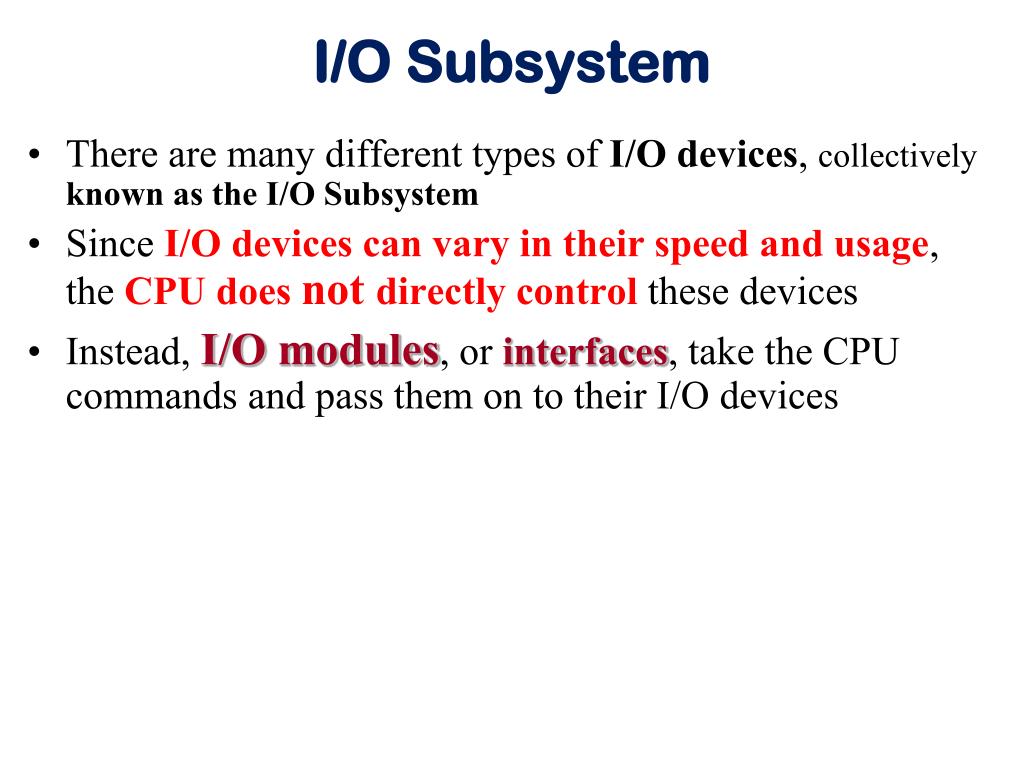 I/O Subsystem

• There are many different types of I/O devices, collectively known as the I/O Subsystem

• Since I/O devices can vary in their speed and usage, the CPU does not directly control these devices

• Instead, I/O modules, or interfaces, take the CPU commands and pass them on to their I/O devices